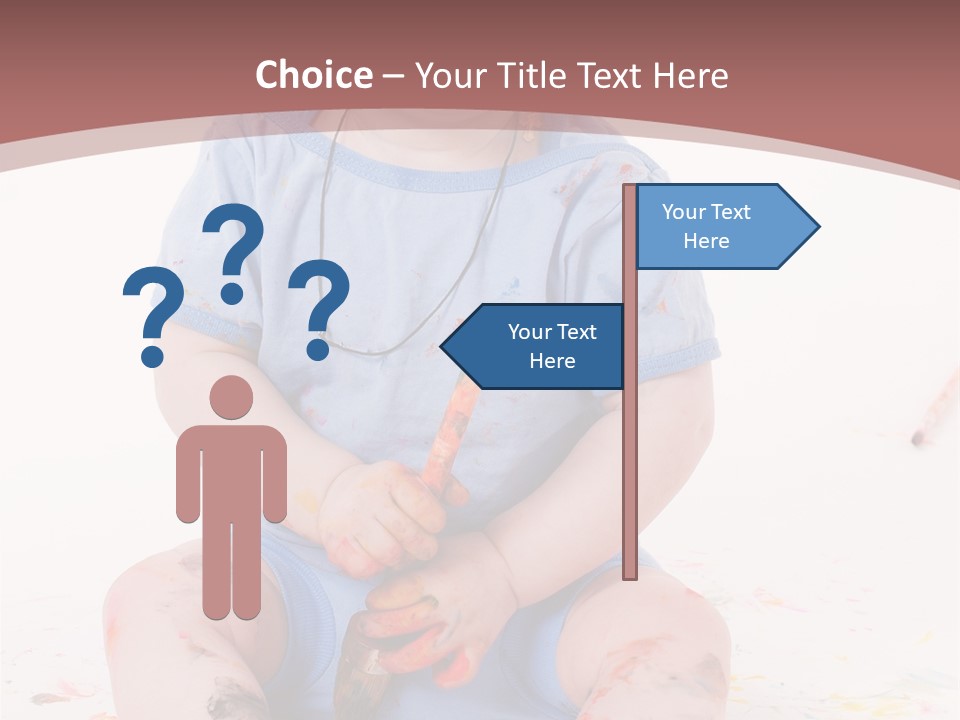 Choice – Your Title Text Here

? ? ?

Your Text Here

Your Text Here